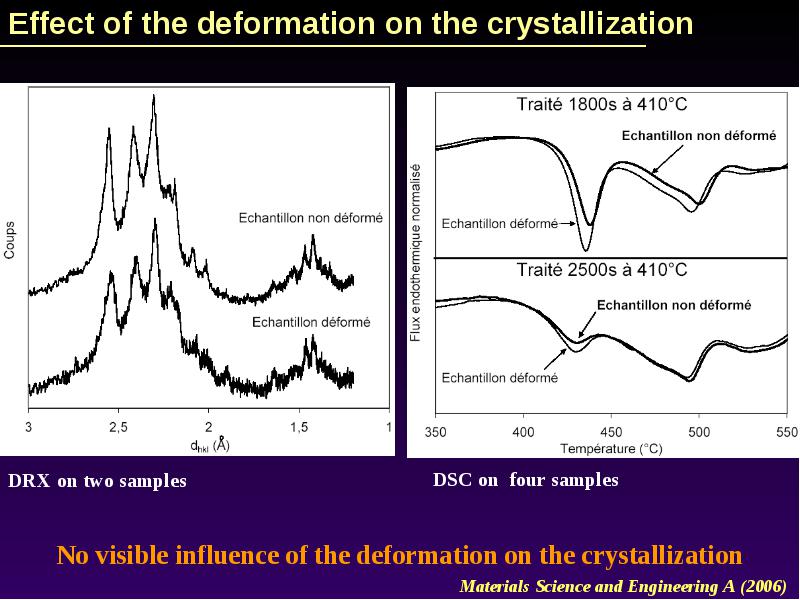 Effect of the deformation on the crystallization

Coups

Echantillon non déformé

Echantillon déformé

3
2,5
2
1,5
1

$d_{hkl}$ (Å)

Traité 1800s à 410°C

Echantillon non déformé

Echantillon déformé

Traité 2500s à 410°C

Echantillon non déformé

Echantillon déformé

Flux endothermique normalisé

350
400
450
500
550

Température (°C)

DRX on two samples

DSC on four samples

No visible influence of the deformation on the crystallization

Materials Science and Engineering A (2006)